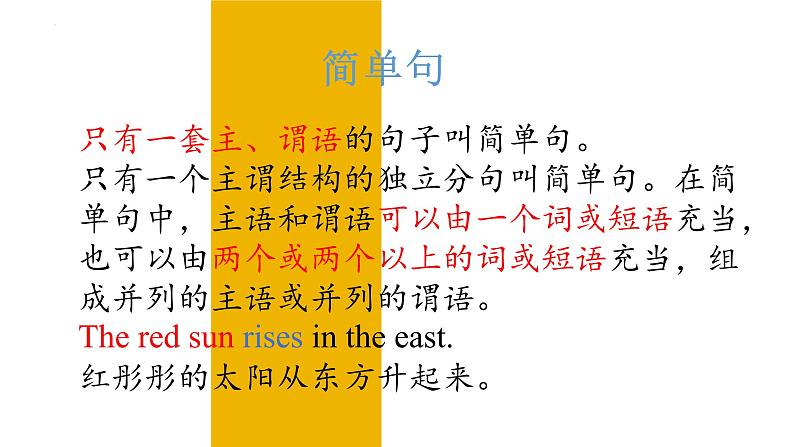 简单句

只有一套主、谓语的句子叫简单句。
只有一个主谓结构的独立分句叫简单句。在简单句中，主语和谓语可以由一个词或短语充当，也可以由两个或两个以上的词或短语充当，组成并列的主语或并列的谓语。
The red sun rises in the east.
红彤彤的太阳从东方升起来。